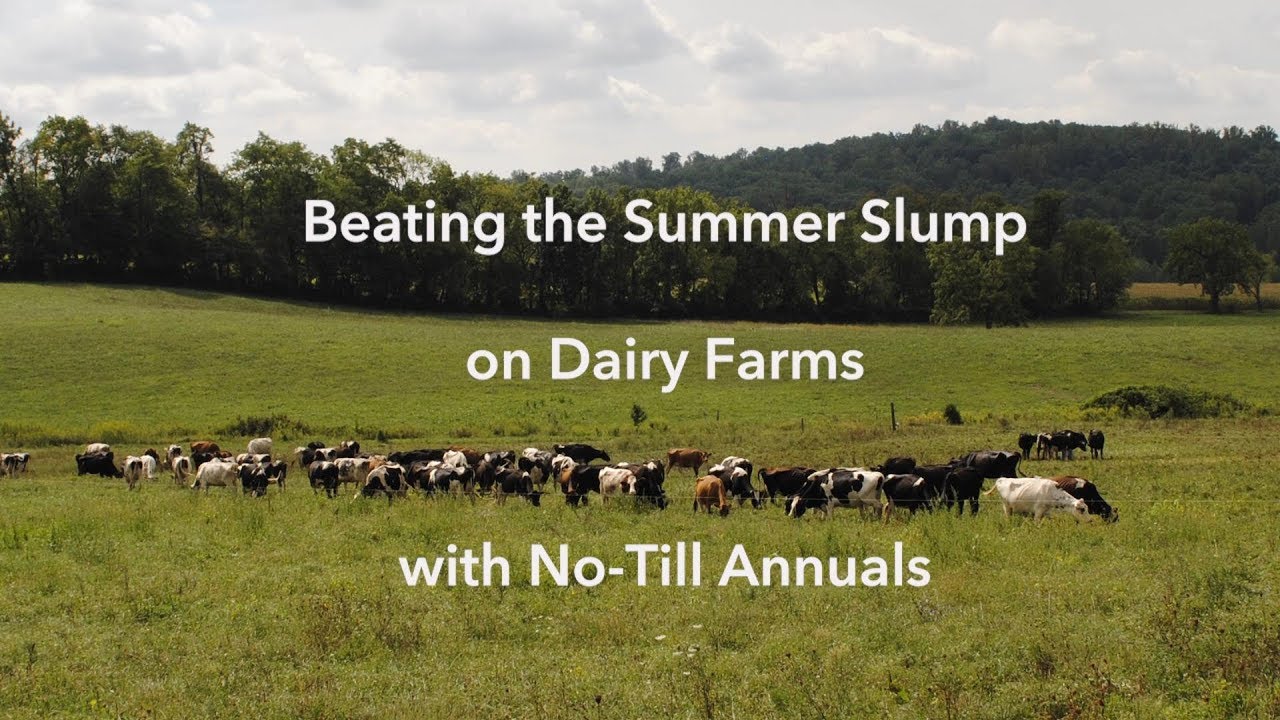 Beating the Summer Slump

on Dairy Farms

with No-Till Annuals